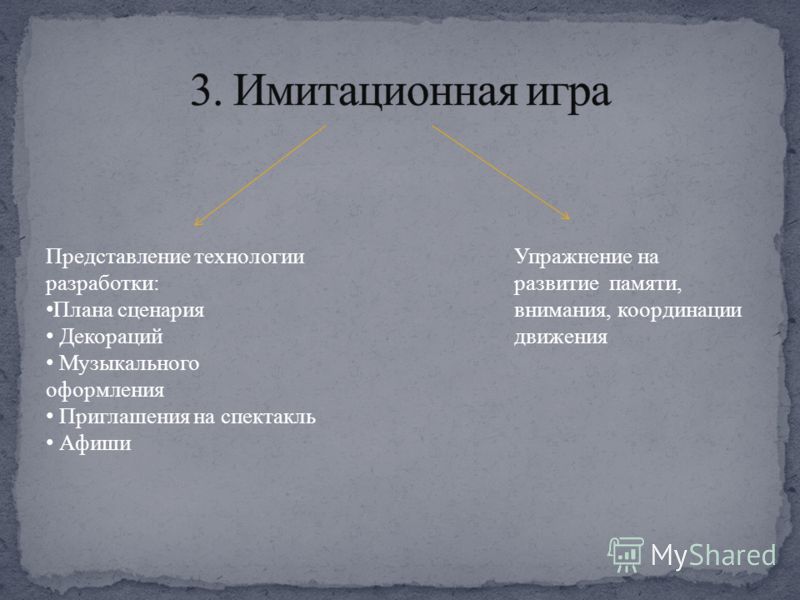 3. Имитационная игра

Представление технологии разработки:
•Плана сценария
• Декораций
• Музыкального оформления
• Приглашения на спектакль
• Афиши

Упражнение на развитие памяти, внимания, координации движения

MyShared